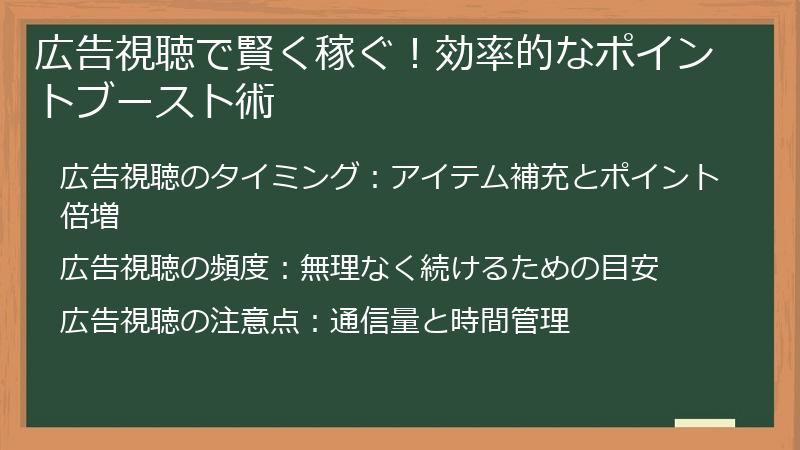 広告視聴で賢く稼ぐ！効率的なポイントブースト術

広告視聴のタイミング：アイテム補充とポイント倍増

広告視聴の頻度：無理なく続けるための目安

広告視聴の注意点：通信量と時間管理